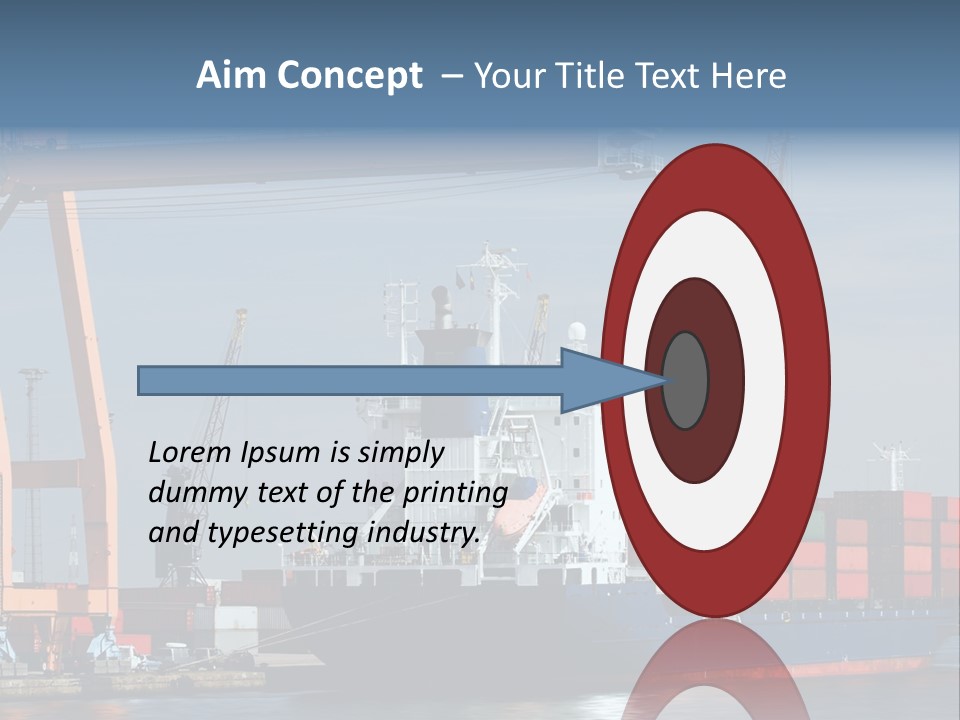 Aim Concept – Your Title Text Here

Lorem Ipsum is simply dummy text of the printing and typesetting industry.